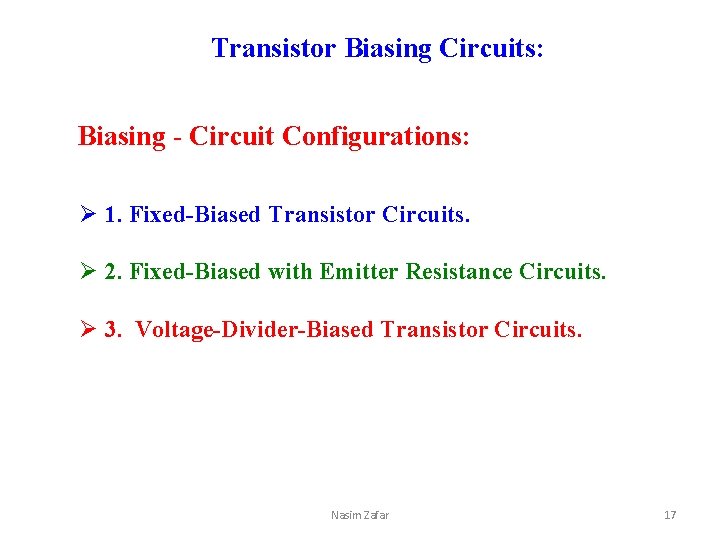 Transistor Biasing Circuits:

Biasing - Circuit Configurations:

➢ 1. Fixed-Biased Transistor Circuits.

➢ 2. Fixed-Biased with Emitter Resistance Circuits.

➢ 3. Voltage-Divider-Biased Transistor Circuits.

Nasim Zafar

17